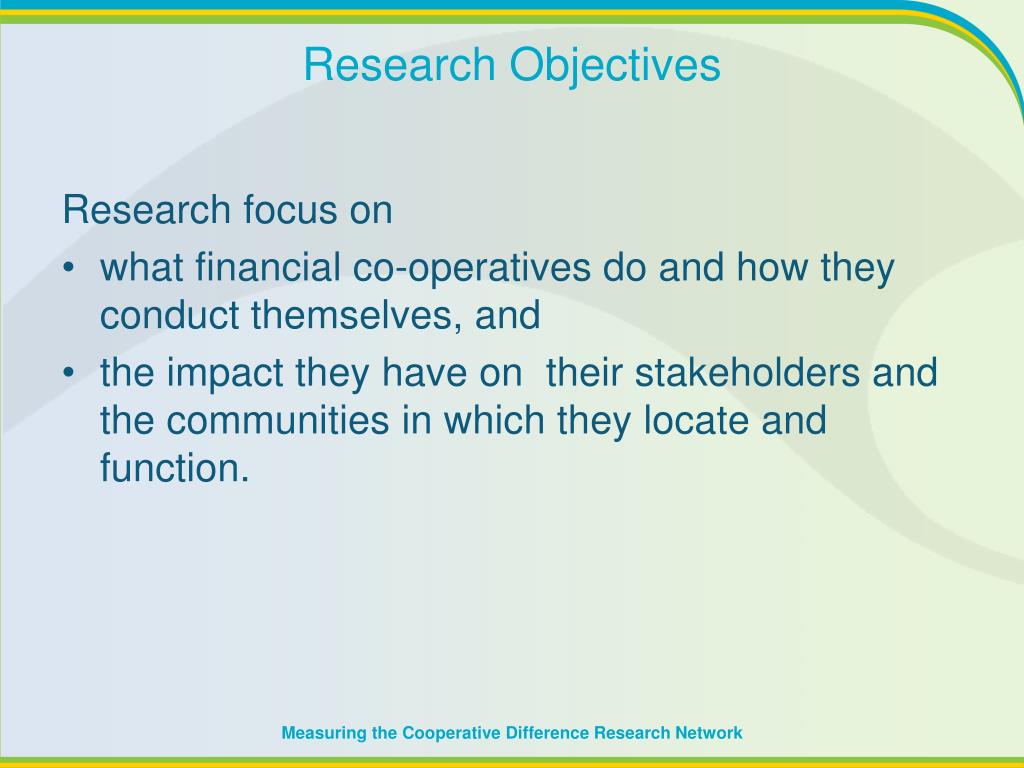 Research Objectives

Research focus on

• what financial co-operatives do and how they conduct themselves, and
• the impact they have on their stakeholders and the communities in which they locate and function.

Measuring the Cooperative Difference Research Network